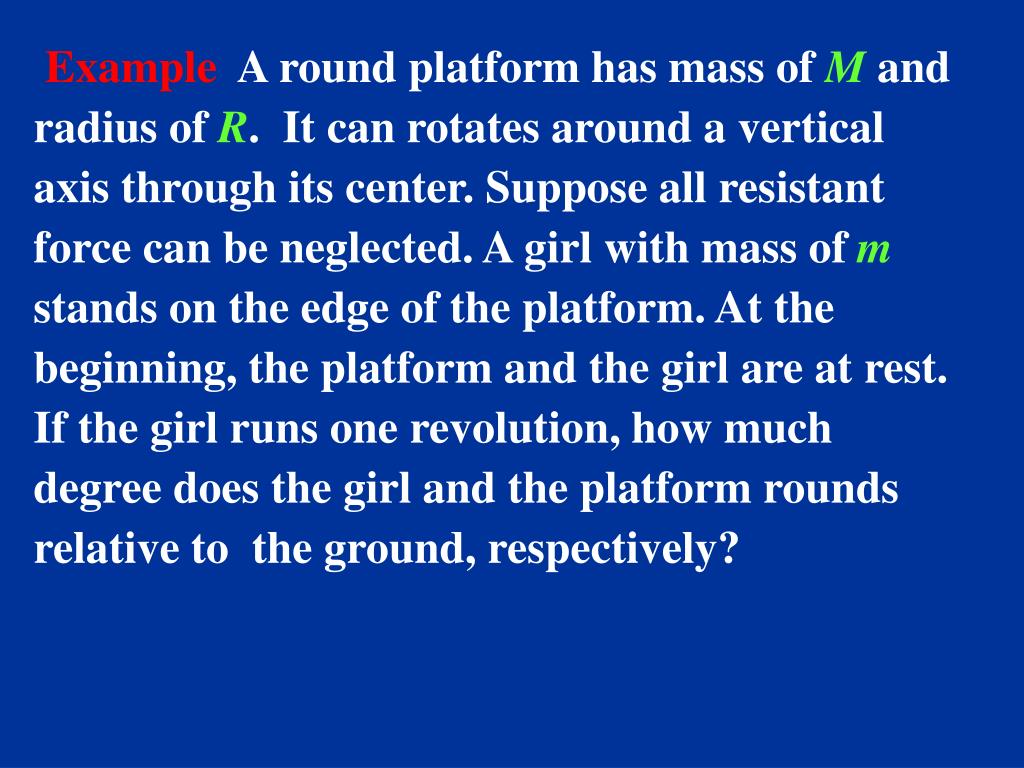 Example A round platform has mass of $M$ and radius of $R$. It can rotates around a vertical axis through its center. Suppose all resistant force can be neglected. A girl with mass of $m$ stands on the edge of the platform. At the beginning, the platform and the girl are at rest. If the girl runs one revolution, how much degree does the girl and the platform rounds relative to the ground, respectively?